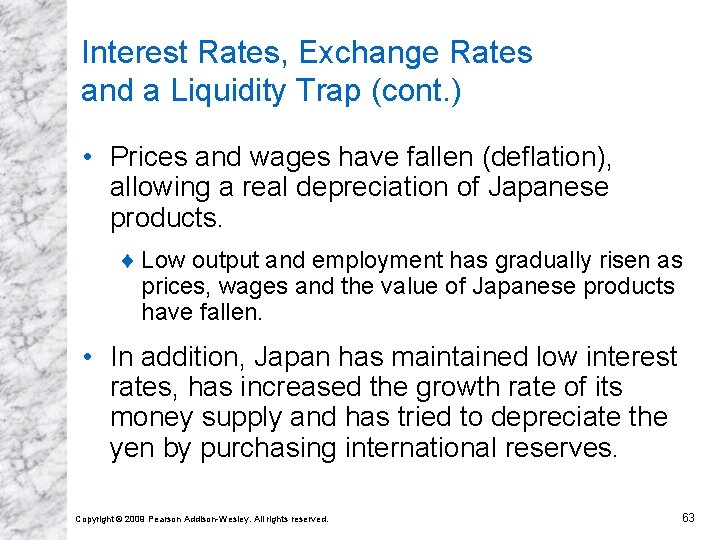 Interest Rates, Exchange Rates and a Liquidity Trap (cont.)

• Prices and wages have fallen (deflation), allowing a real depreciation of Japanese products.

♦ Low output and employment has gradually risen as prices, wages and the value of Japanese products have fallen.

• In addition, Japan has maintained low interest rates, has increased the growth rate of its money supply and has tried to depreciate the yen by purchasing international reserves.

Copyright © 2009 Pearson Addison-Wesley. All rights reserved.

63